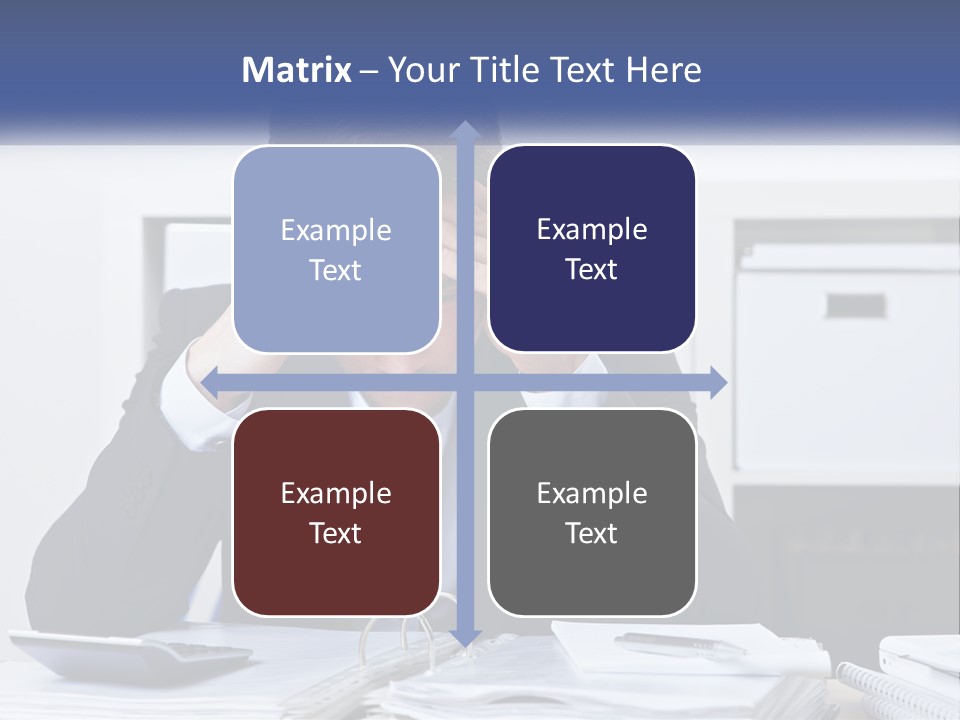 Matrix – Your Title Text Here

Example Text

Example Text

Example Text

Example Text